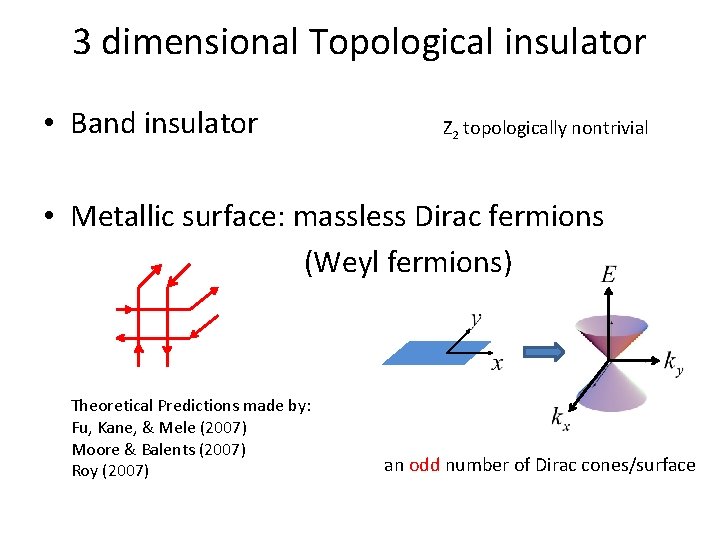 3 dimensional Topological insulator

• Band insulator

$Z_2$ topologically nontrivial

• Metallic surface: massless Dirac fermions (Weyl fermions)

$y$
$x$

$E$
$k_y$
$k_x$

Theoretical Predictions made by:
Fu, Kane, & Mele (2007)
Moore & Balents (2007)
Roy (2007)

an odd number of Dirac cones/surface